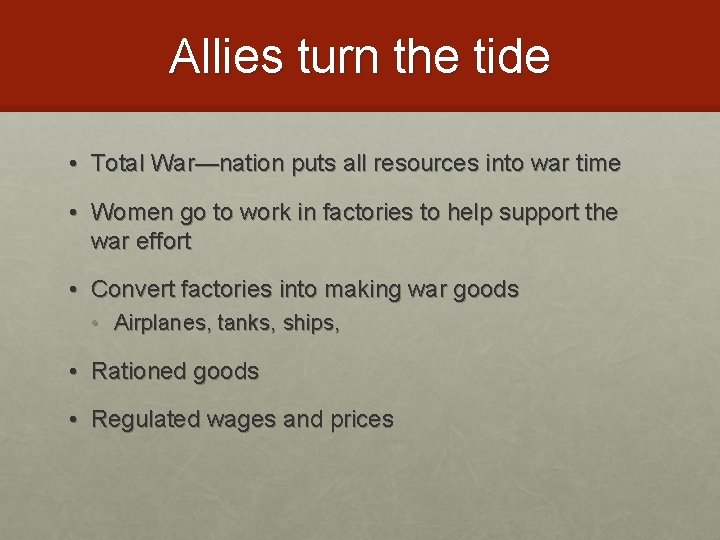 Allies turn the tide

• Total War—nation puts all resources into war time

• Women go to work in factories to help support the war effort

• Convert factories into making war goods
  • Airplanes, tanks, ships,

• Rationed goods

• Regulated wages and prices